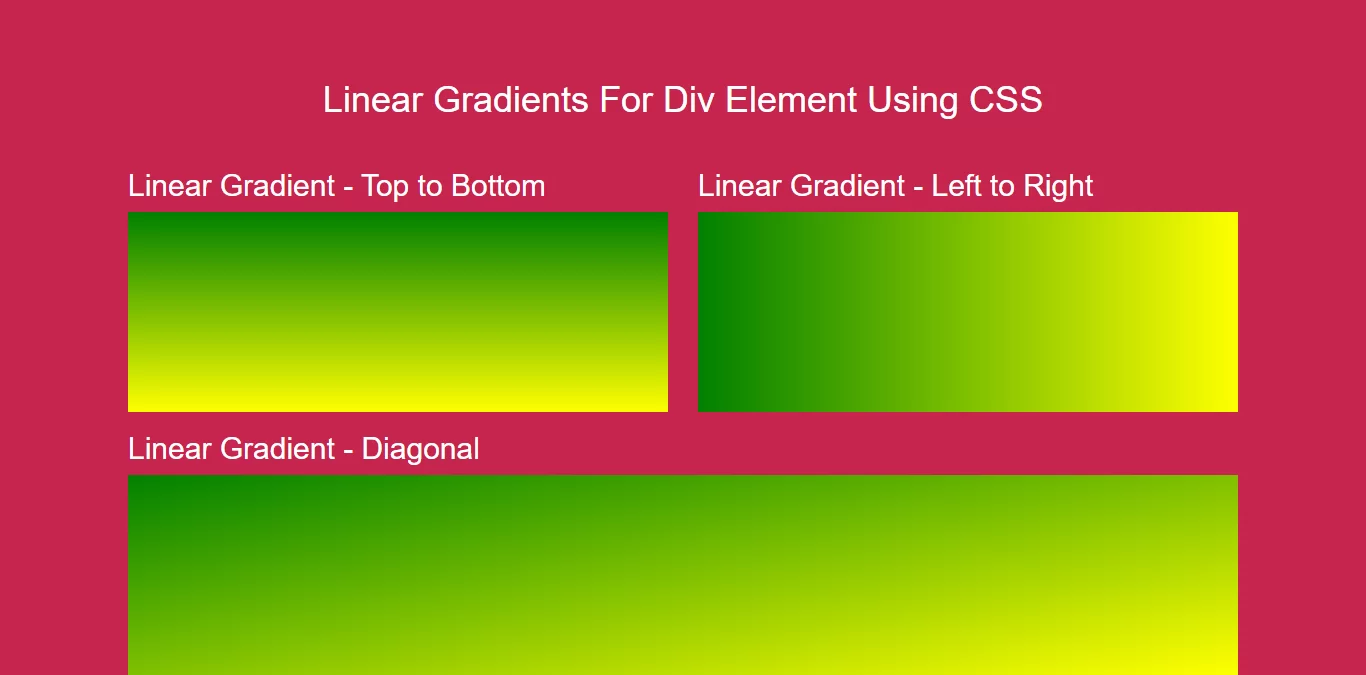 Linear Gradients For Div Element Using CSS

Linear Gradient - Top to Bottom

Linear Gradient - Left to Right

Linear Gradient - Diagonal